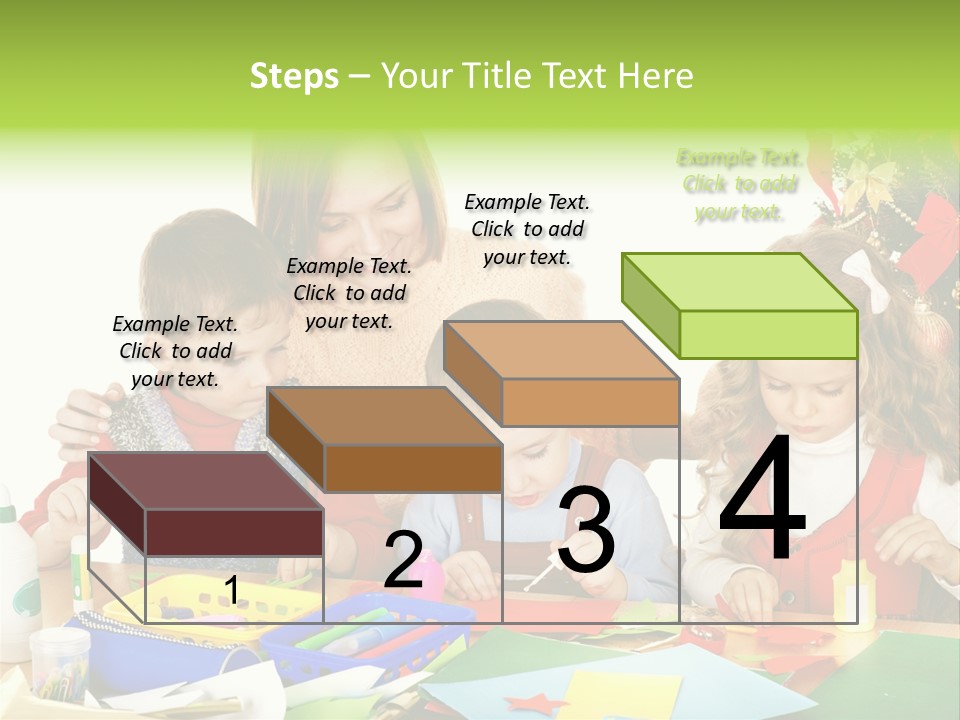 Steps – Your Title Text Here

Example Text. Click to add your text.

Example Text. Click to add your text.

Example Text. Click to add your text.

Example Text. Click to add your text.

1

2

3

4